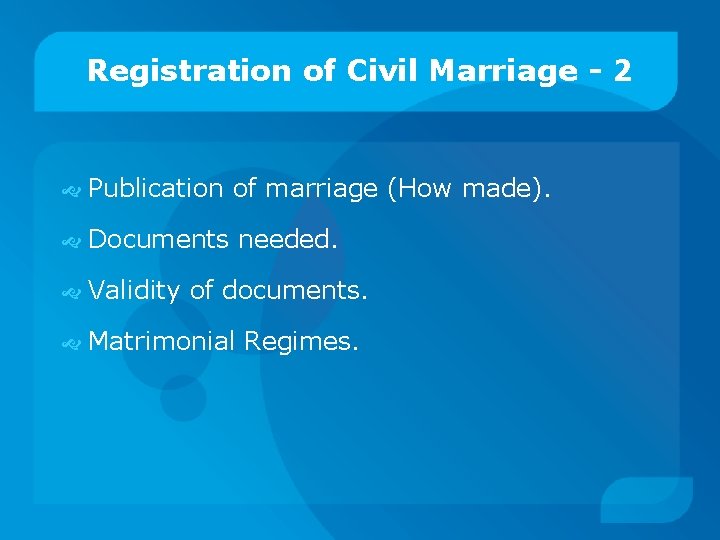 Registration of Civil Marriage - 2

Publication of marriage (How made).

Documents needed.

Validity of documents.

Matrimonial Regimes.